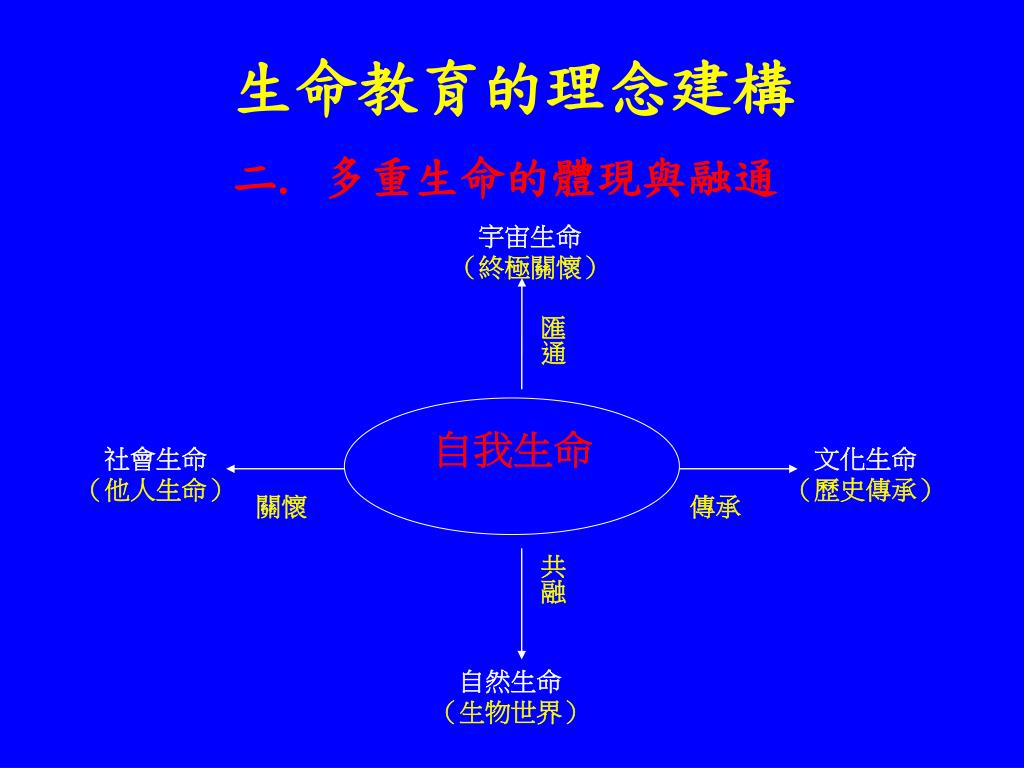 生命教育的理念建構

二. 多重生命的體現與融通

宇宙生命
（終極關懷）

匯通

社會生命
（他人生命）

關懷

自我生命

傳承

文化生命
（歷史傳承）

共融

自然生命
（生物世界）